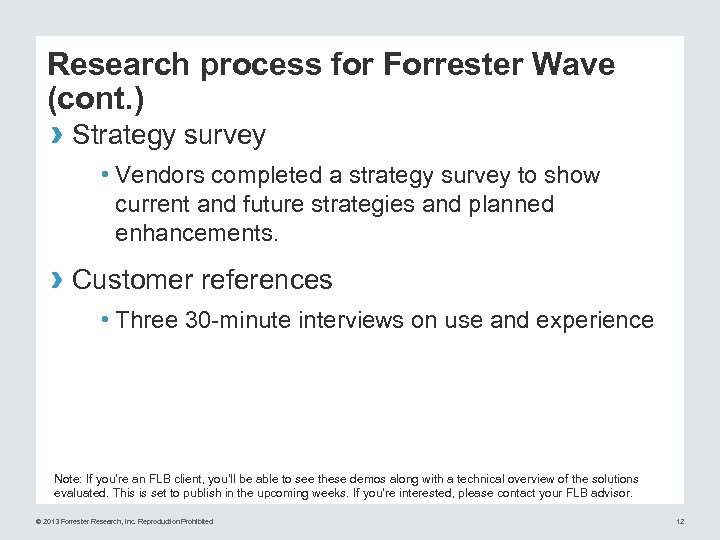 Research process for Forrester Wave (cont.)

› Strategy survey

• Vendors completed a strategy survey to show current and future strategies and planned enhancements.

› Customer references

• Three 30-minute interviews on use and experience

Note: If you're an FLB client, you'll be able to see these demos along with a technical overview of the solutions evaluated. This is set to publish in the upcoming weeks. If you're interested, please contact your FLB advisor.

© 2013 Forrester Research, Inc. Reproduction Prohibited

12